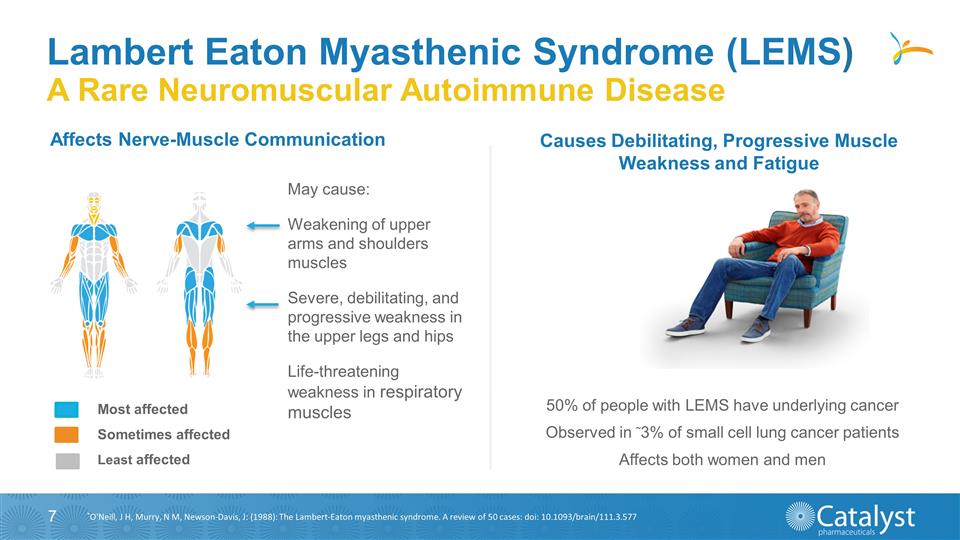 Lambert Eaton Myasthenic Syndrome (LEMS)
A Rare Neuromuscular Autoimmune Disease

Affects Nerve-Muscle Communication

May cause:

Weakening of upper arms and shoulders muscles

Severe, debilitating, and progressive weakness in the upper legs and hips

Life-threatening weakness in respiratory muscles

Most affected
Sometimes affected
Least affected

Causes Debilitating, Progressive Muscle Weakness and Fatigue

50% of people with LEMS have underlying cancer
Observed in ˜3% of small cell lung cancer patients
Affects both women and men

7 ˜O'Neill, J H, Murry, N M, Newson-Davis, J: (1988): The Lambert-Eaton myasthenic syndrome. A review of 50 cases: doi: 10.1093/brain/111.3.577

Catalyst pharmaceuticals